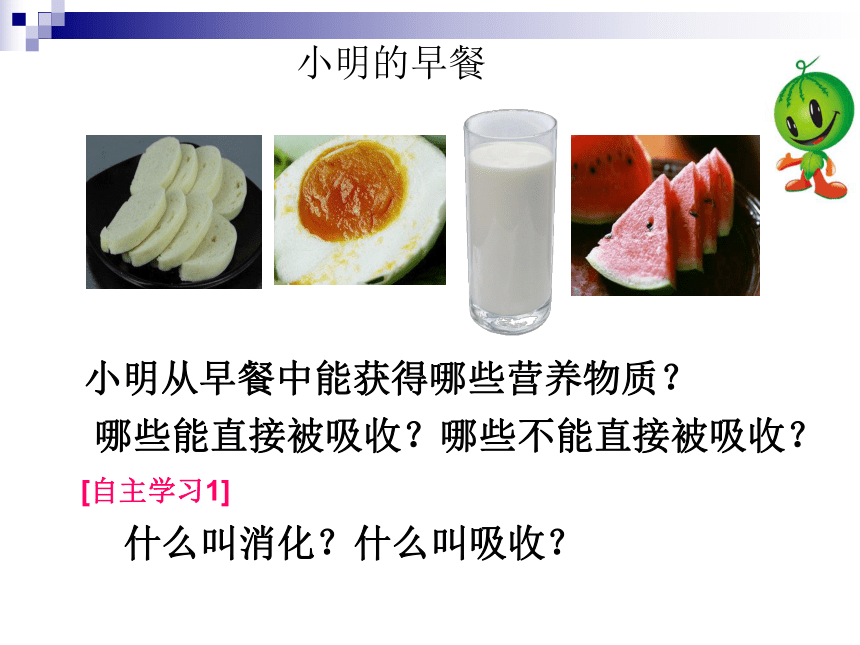 小明的早餐

小明从早餐中能获得哪些营养物质？

哪些能直接被吸收？哪些不能直接被吸收？

[自主学习1]

什么叫消化？什么叫吸收？